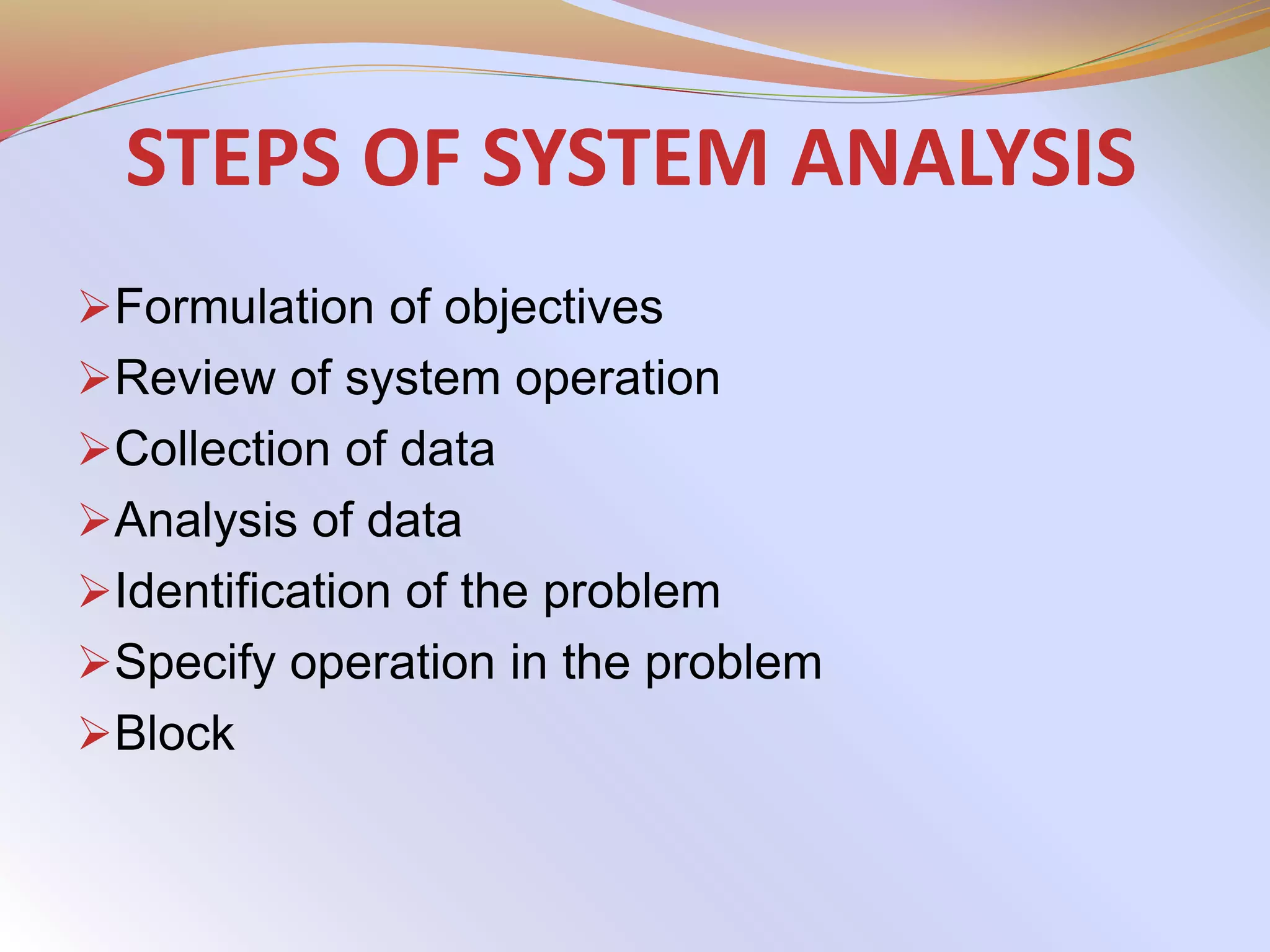 STEPS OF SYSTEM ANALYSIS

➢Formulation of objectives
➢Review of system operation
➢Collection of data
➢Analysis of data
➢Identification of the problem
➢Specify operation in the problem
➢Block